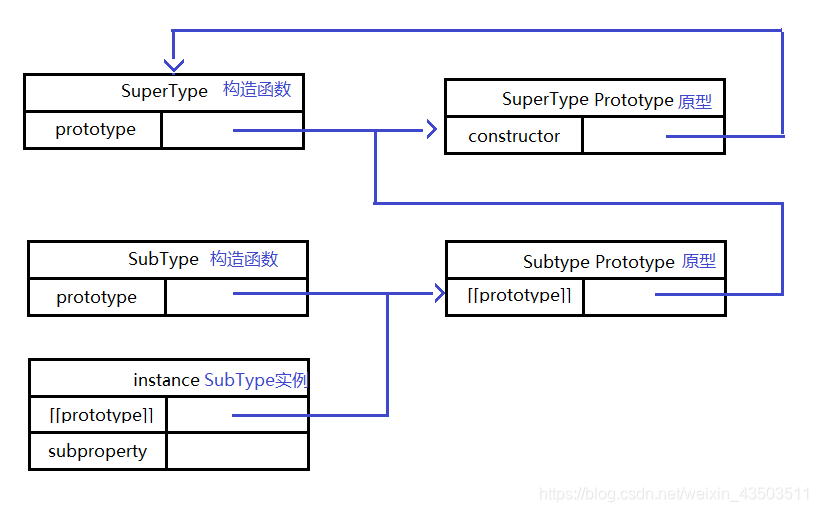 SuperType 构造函数

prototype

SuperType Prototype 原型

constructor

SubType 构造函数

prototype

Subtype Prototype 原型

[[prototype]]

instance SubType实例

[[prototype]]

subproperty

https://blog.csdn.net/weixin_43503511